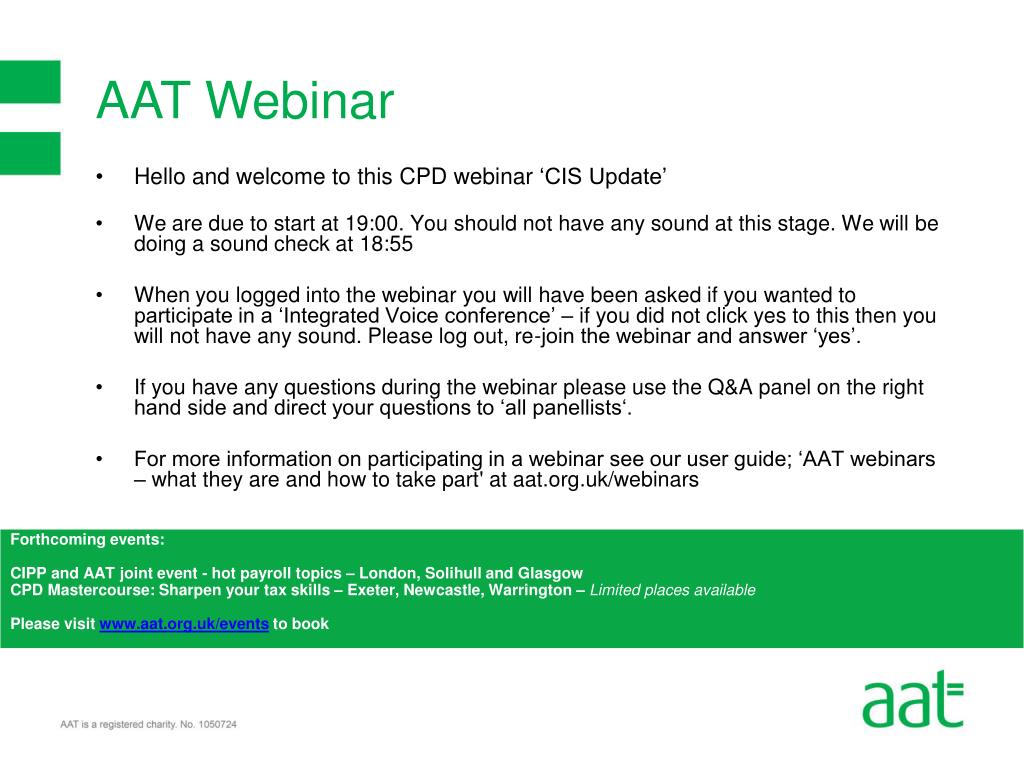 AAT Webinar

• Hello and welcome to this CPD webinar ‘CIS Update’

• We are due to start at 19:00. You should not have any sound at this stage. We will be doing a sound check at 18:55

• When you logged into the webinar you will have been asked if you wanted to participate in a ‘Integrated Voice conference’ – if you did not click yes to this then you will not have any sound. Please log out, re-join the webinar and answer ‘yes’.

• If you have any questions during the webinar please use the Q&A panel on the right hand side and direct your questions to ‘all panellists‘.

• For more information on participating in a webinar see our user guide; ‘AAT webinars – what they are and how to take part' at aat.org.uk/webinars

Forthcoming events:

CIPP and AAT joint event - hot payroll topics – London, Solihull and Glasgow
CPD Mastercourse: Sharpen your tax skills – Exeter, Newcastle, Warrington – Limited places available

Please visit www.aat.org.uk/events to book

AAT is a registered charity. No. 1050724

aat